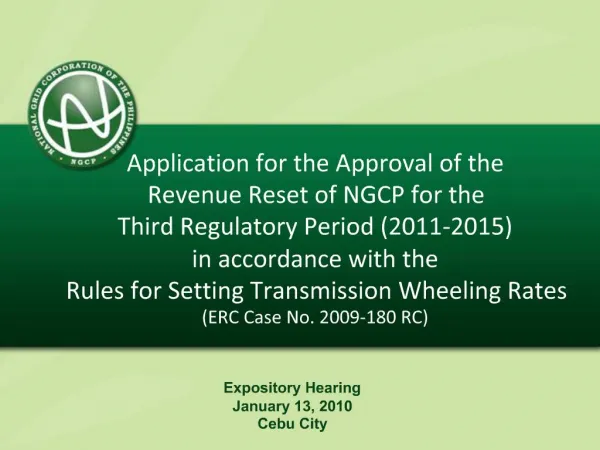 NATIONAL GRID CORPORATION OF THE PHILIPPINES
NGCP

Application for the Approval of the Revenue Reset of NGCP for the Third Regulatory Period (2011-2015) in accordance with the Rules for Setting Transmission Wheeling Rates
(ERC Case No. 2009-180 RC)

Expository Hearing
January 13, 2010
Cebu City